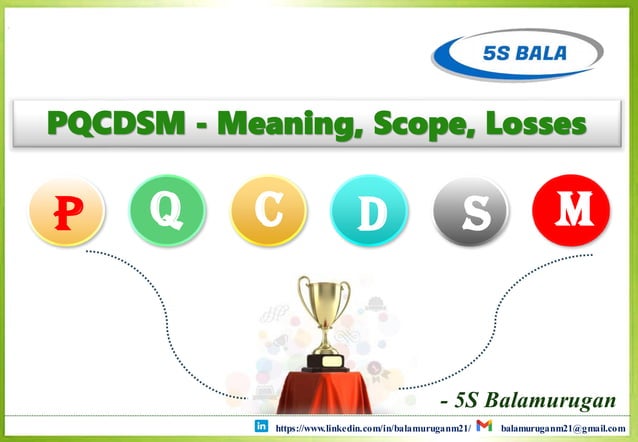 5S BALA

PQCDSM - Meaning, Scope, Losses

P Q C D S M

- 5S Balamurugan

in https://www.linkedin.com/in/balamuruganm21/ M balamuruganm21@gmail.com